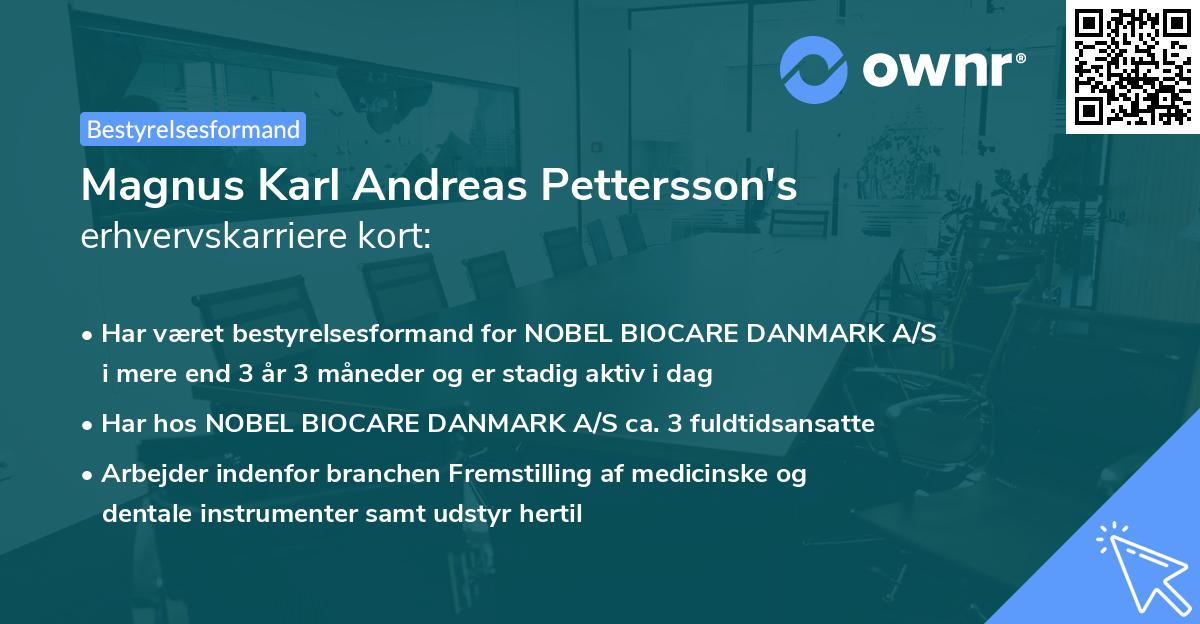 ownr®

Bestyrelsesformand

Magnus Karl Andreas Pettersson's
erhvervskarriere kort:

• Har været bestyrelsesformand for NOBEL BIOCARE DANMARK A/S i mere end 3 år 3 måneder og er stadig aktiv i dag
• Har hos NOBEL BIOCARE DANMARK A/S ca. 3 fuldtidsansatte
• Arbejder indenfor branchen Fremstilling af medicinske og dentale instrumenter samt udstyr hertil